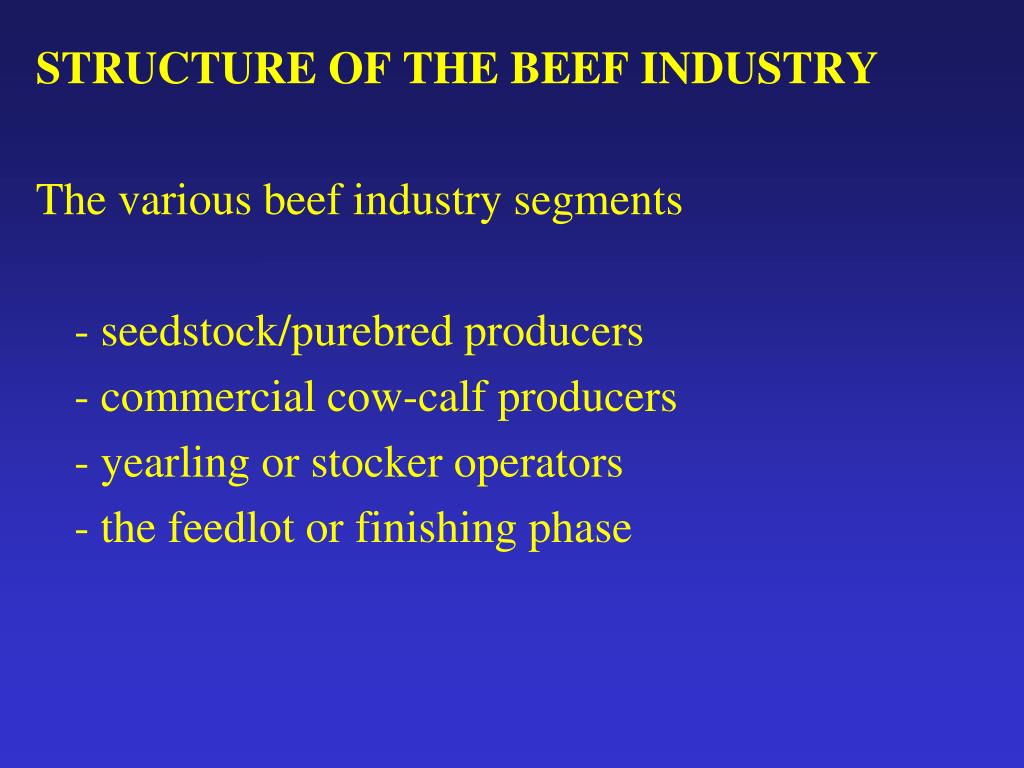 STRUCTURE OF THE BEEF INDUSTRY

The various beef industry segments

- seedstock/purebred producers
- commercial cow-calf producers
- yearling or stocker operators
- the feedlot or finishing phase